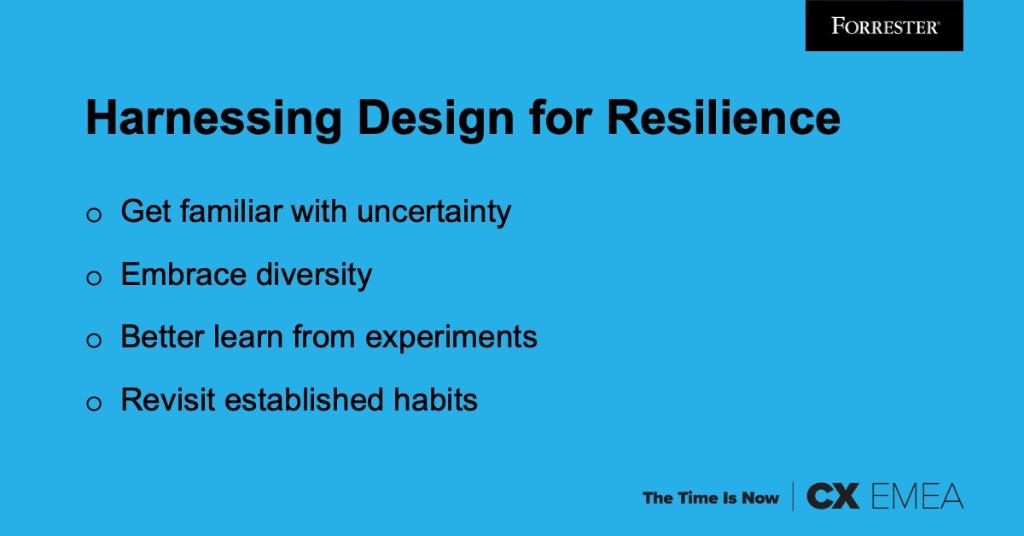 FORRESTER®

Harnessing Design for Resilience

o Get familiar with uncertainty

o Embrace diversity

o Better learn from experiments

o Revisit established habits

The Time Is Now | CX EMEA